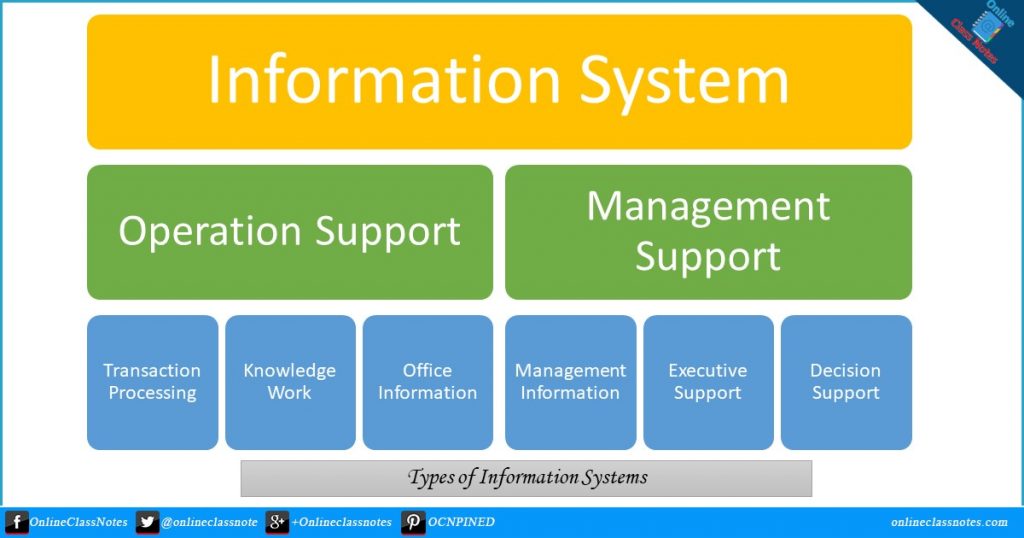 Online Class Notes

Information System

Operation Support

Management Support

Transaction Processing

Knowledge Work

Office Information

Management Information

Executive Support

Decision Support

Types of Information Systems

OnlineClassNotes @onlineclassnote +Onlineclassnotes OCNPINED

onlineclassnotes.com